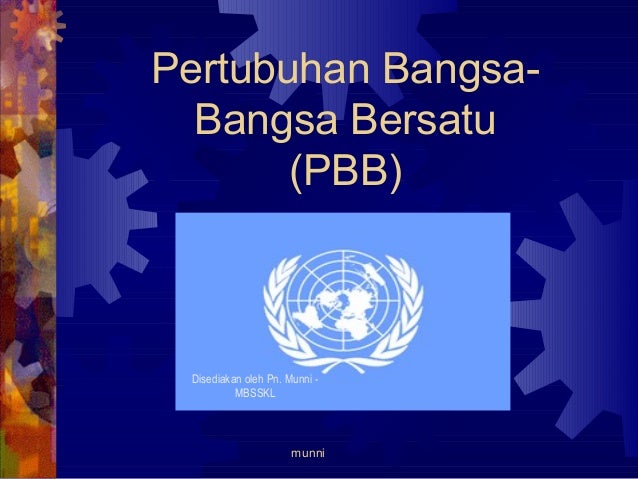 Pertubuhan Bangsa-Bangsa Bersatu (PBB)

Disediakan oleh Pn. Munni - MBSSKL

munni